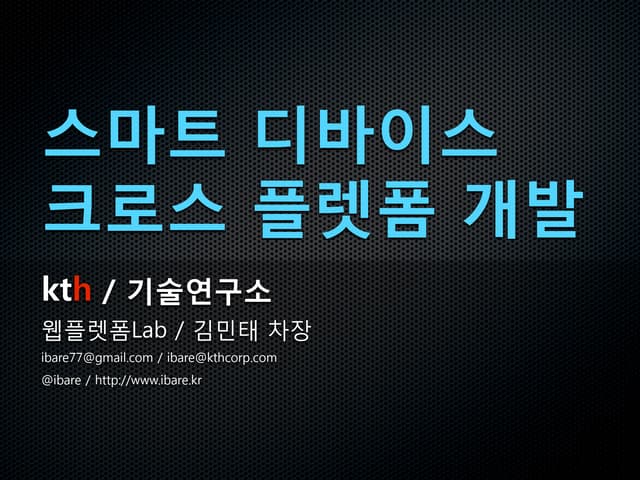 스마트 디바이스
크로스 플렛폼 개발

kth / 기술연구소

웹플렛폼Lab / 김민태 차장

ibare77@gmail.com / ibare@kthcorp.com

@ibare / http://www.ibare.kr